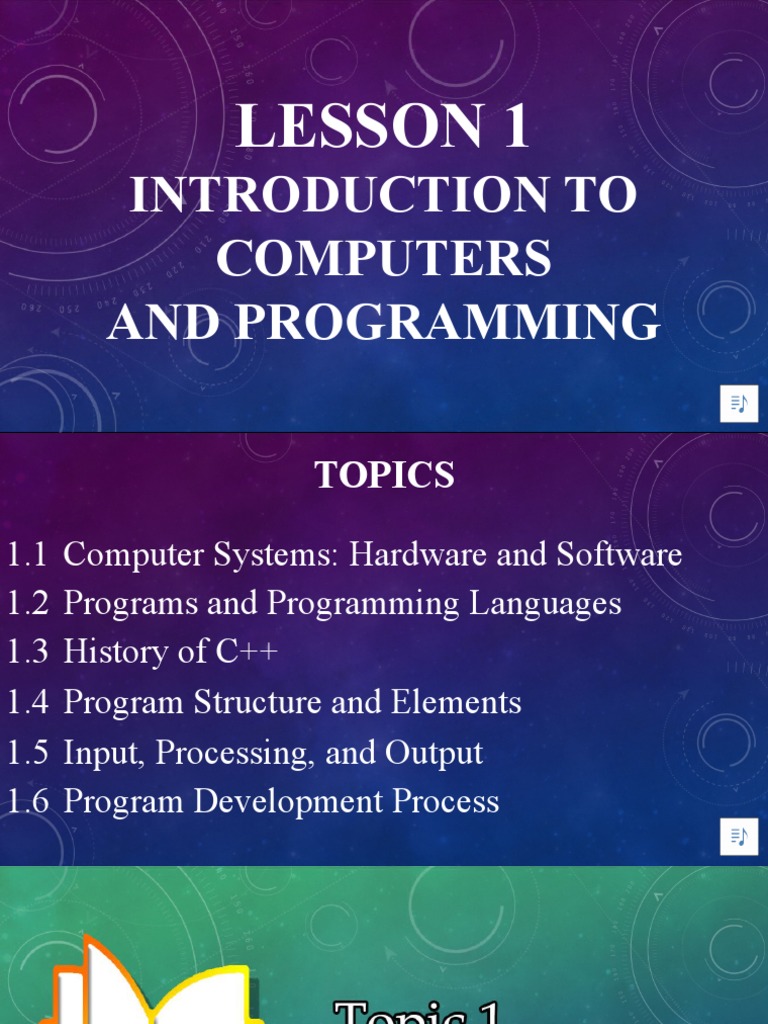 LESSON 1
INTRODUCTION TO COMPUTERS AND PROGRAMMING

TOPICS

1.1 Computer Systems: Hardware and Software
1.2 Programs and Programming Languages
1.3 History of C++
1.4 Program Structure and Elements
1.5 Input, Processing, and Output
1.6 Program Development Process

Topic 1